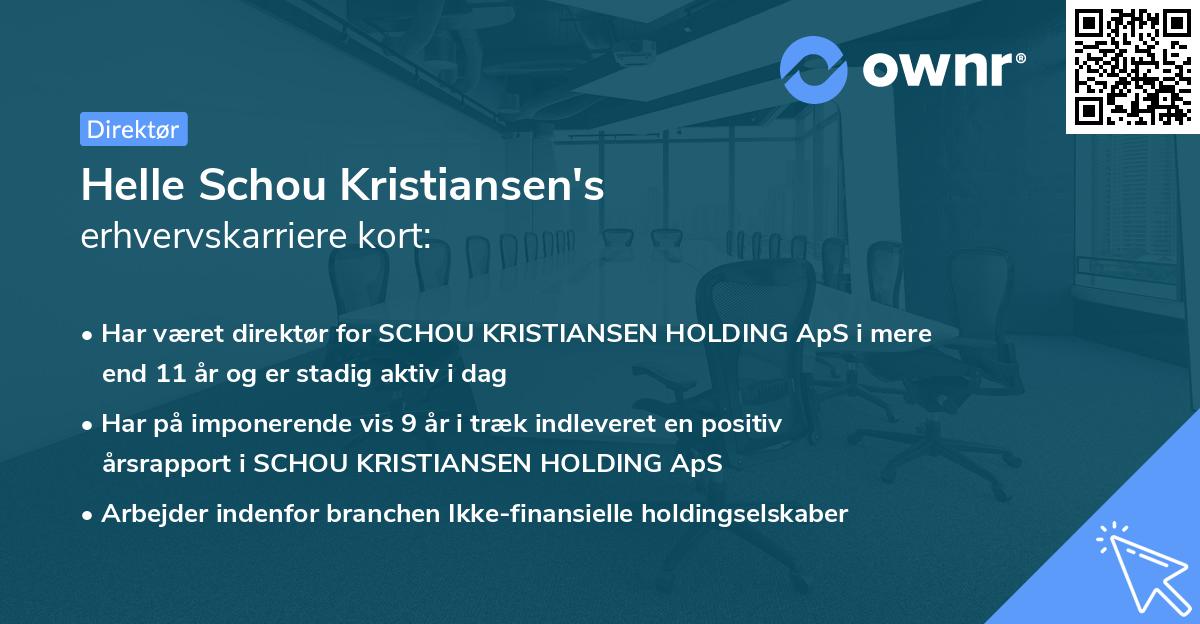 ownr®

Direktør

Helle Schou Kristiansen's
erhvervskarriere kort:

• Har været direktør for SCHOU KRISTIANSEN HOLDING ApS i mere end 11 år og er stadig aktiv i dag

• Har på imponerende vis 9 år i træk indleveret en positiv årsrapport i SCHOU KRISTIANSEN HOLDING ApS

• Arbejder indenfor branchen Ikke-finansielle holdingselskaber